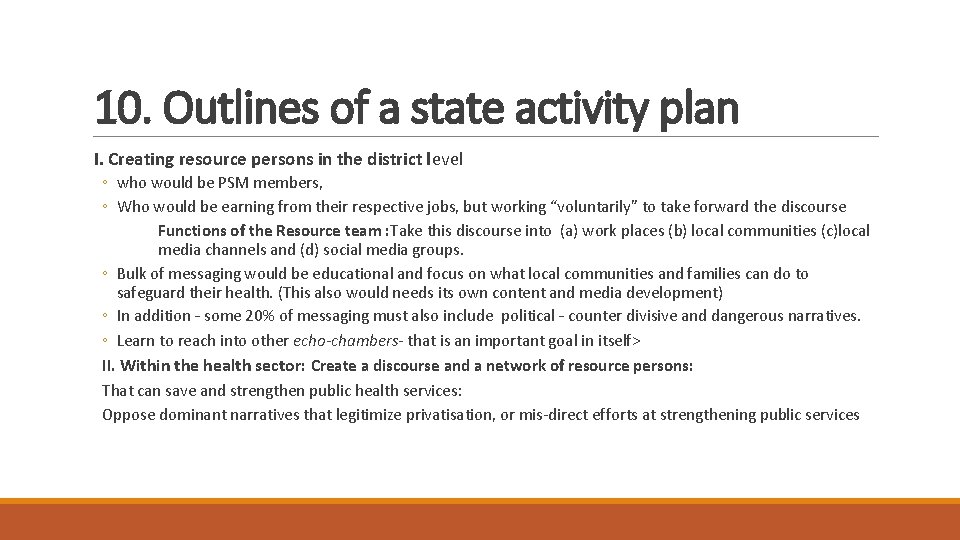 10. Outlines of a state activity plan

I. Creating resource persons in the district level

◦ who would be PSM members,
◦ Who would be earning from their respective jobs, but working “voluntarily” to take forward the discourse

Functions of the Resource team :Take this discourse into (a) work places (b) local communities (c)local media channels and (d) social media groups.

◦ Bulk of messaging would be educational and focus on what local communities and families can do to safeguard their health. (This also would needs its own content and media development)
◦ In addition - some 20% of messaging must also include political - counter divisive and dangerous narratives.
◦ Learn to reach into other echo-chambers- that is an important goal in itself>

II. Within the health sector: Create a discourse and a network of resource persons:

That can save and strengthen public health services:

Oppose dominant narratives that legitimize privatisation, or mis-direct efforts at strengthening public services